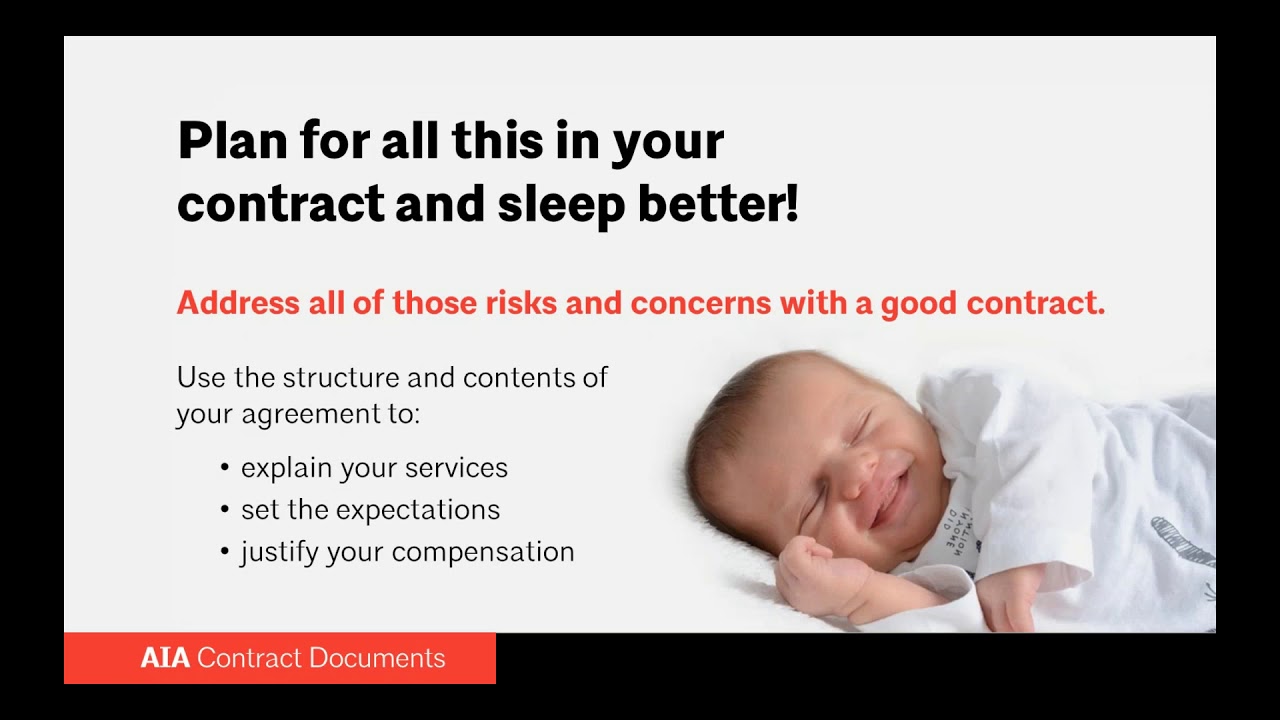 Plan for all this in your contract and sleep better!

Address all of those risks and concerns with a good contract.

Use the structure and contents of your agreement to:

• explain your services
• set the expectations
• justify your compensation

AIA Contract Documents